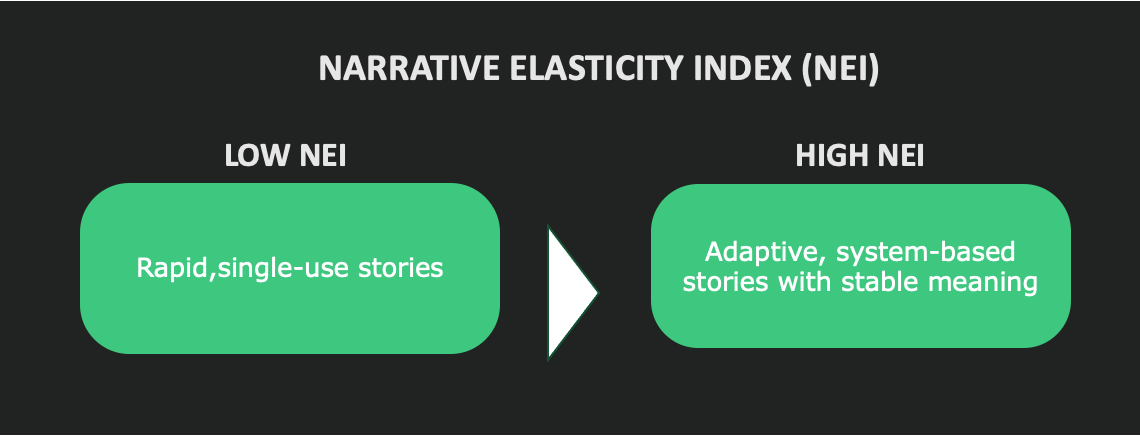 NARRATIVE ELASTICITY INDEX (NEI)

LOW NEI

Rapid,single-use stories

HIGH NEI

Adaptive, system-based stories with stable meaning